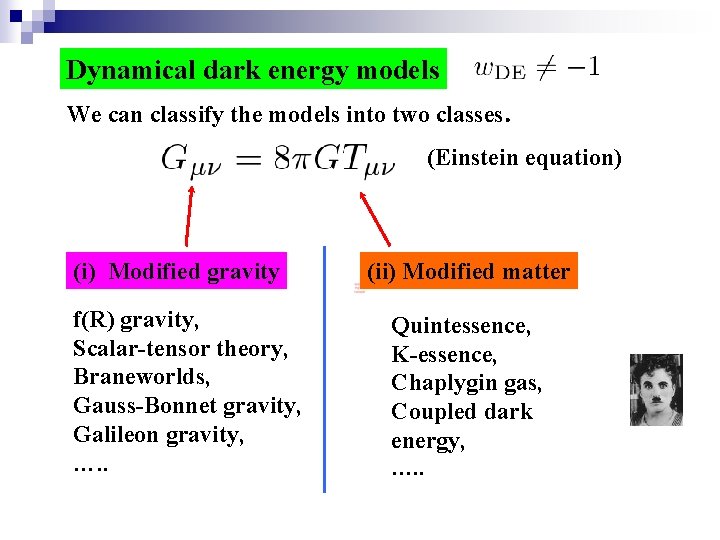 Dynamical dark energy models $w_{\rm DE} \neq -1$

We can classify the models into two classes.

$G_{\mu\nu} = 8\pi G T_{\mu\nu}$ (Einstein equation)

(i) Modified gravity

f(R) gravity,
Scalar-tensor theory,
Braneworlds,
Gauss-Bonnet gravity,
Galileon gravity,
…..

(ii) Modified matter

Quintessence,
K-essence,
Chaplygin gas,
Coupled dark energy,
…..